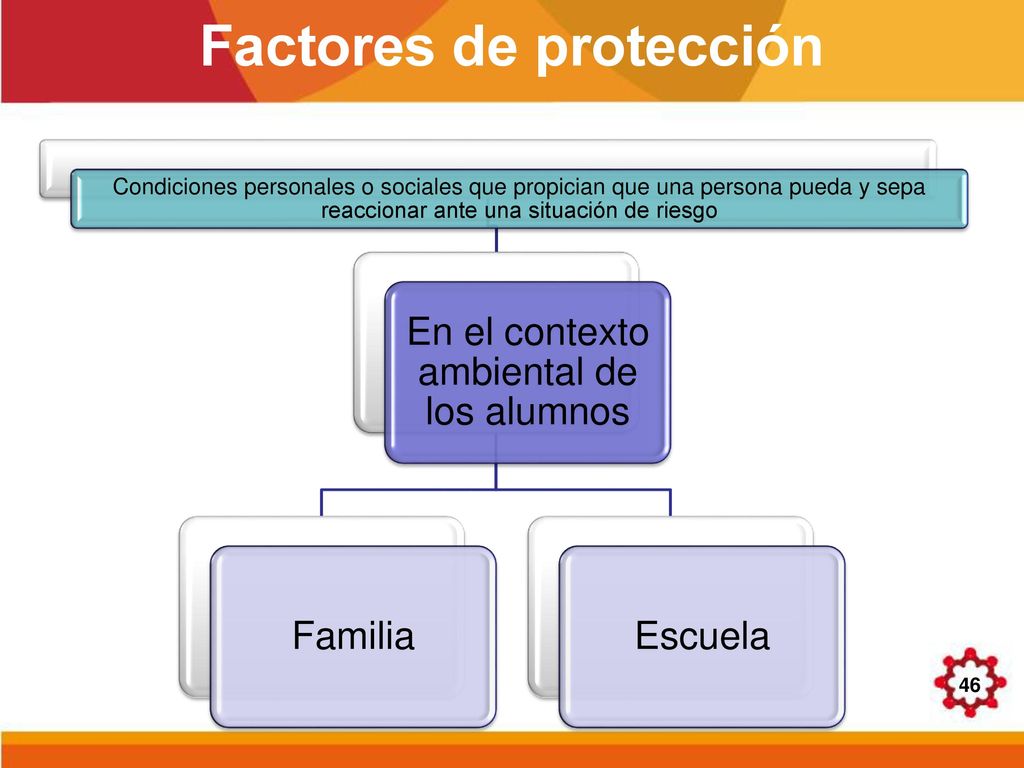 Factores de protección

Condiciones personales o sociales que propician que una persona pueda y sepa reaccionar ante una situación de riesgo

En el contexto ambiental de los alumnos

Familia

Escuela

46